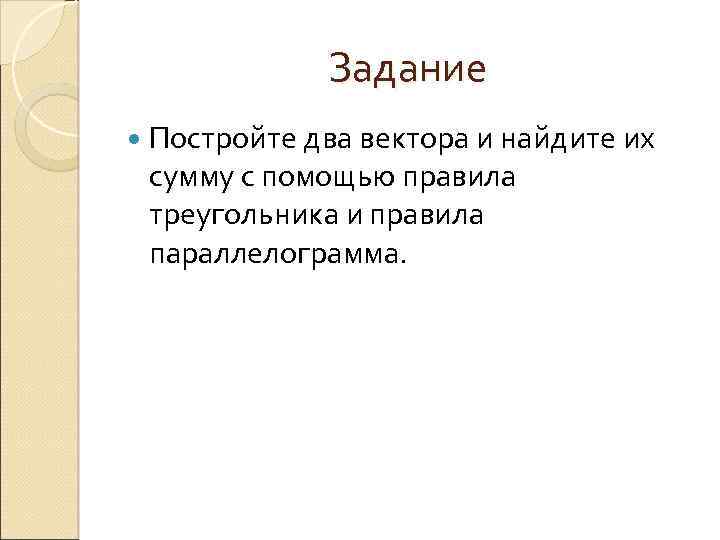 Задание

Постройте два вектора и найдите их сумму с помощью правила треугольника и правила параллелограмма.